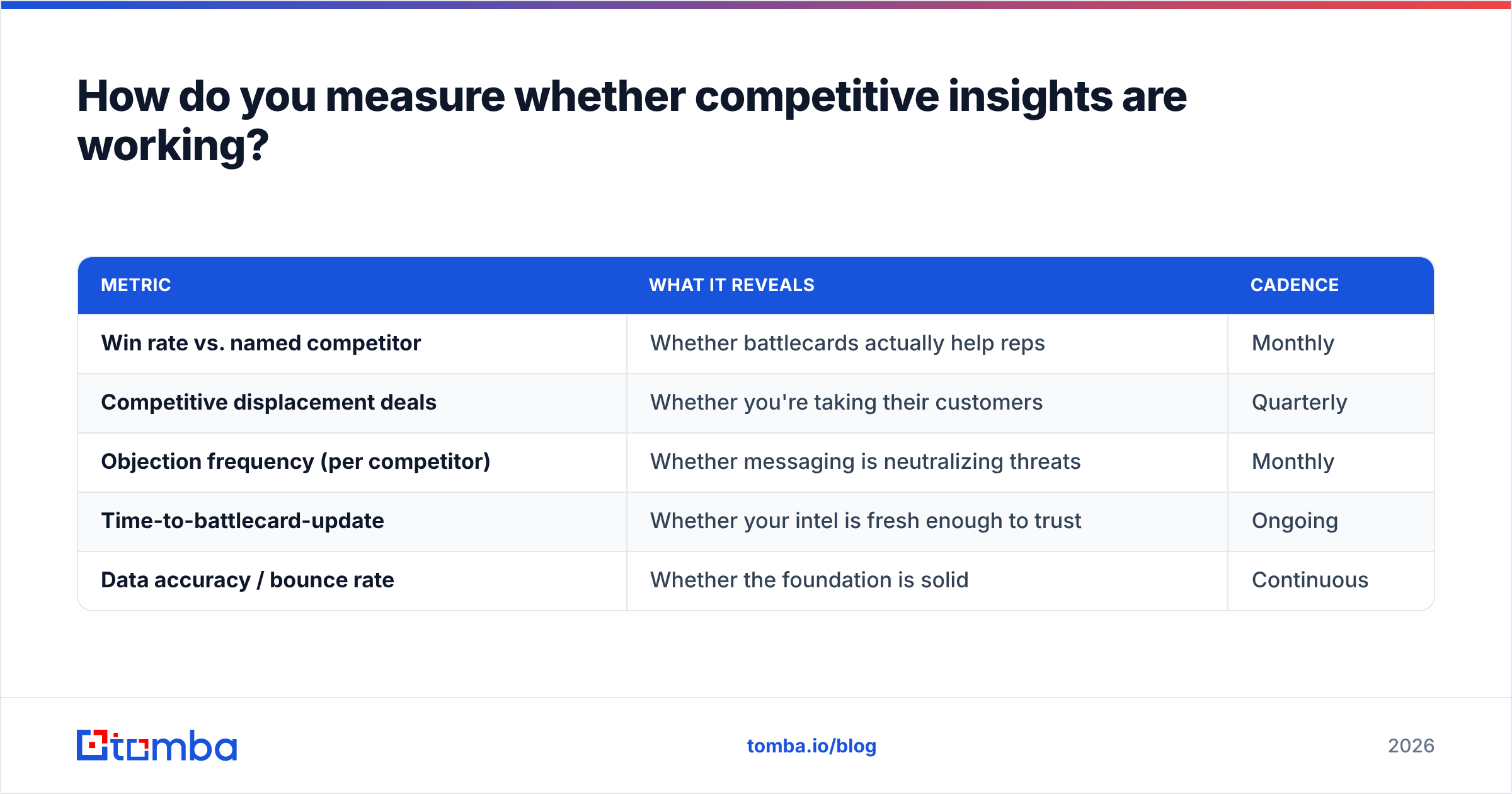 How do you measure whether competitive insights are working?

| METRIC | WHAT IT REVEALS | CADENCE |
|---|---|---|
| Win rate vs. named competitor | Whether battlecards actually help reps | Monthly |
| Competitive displacement deals | Whether you're taking their customers | Quarterly |
| Objection frequency (per competitor) | Whether messaging is neutralizing threats | Monthly |
| Time-to-battlecard-update | Whether your intel is fresh enough to trust | Ongoing |
| Data accuracy / bounce rate | Whether the foundation is solid | Continuous |

tomba

tomba.io/blog

2026